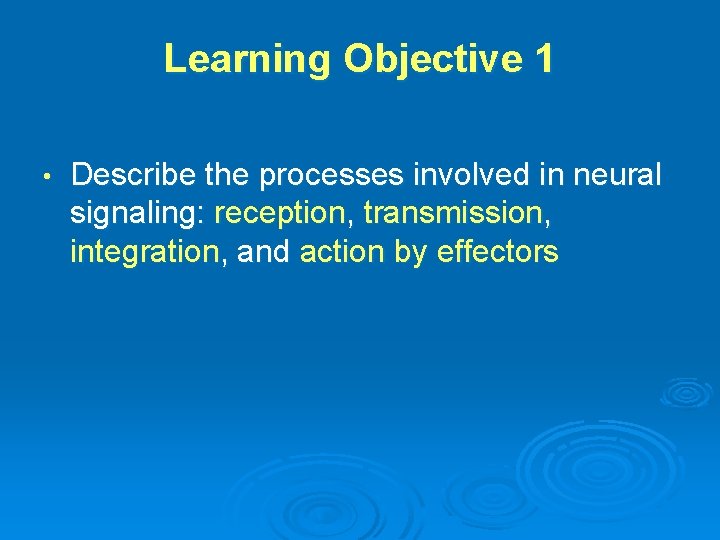 Learning Objective 1

• Describe the processes involved in neural signaling: reception, transmission, integration, and action by effectors